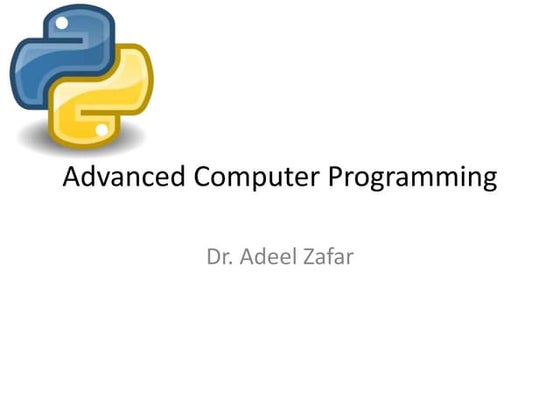 Advanced Computer Programming

Dr. Adeel Zafar